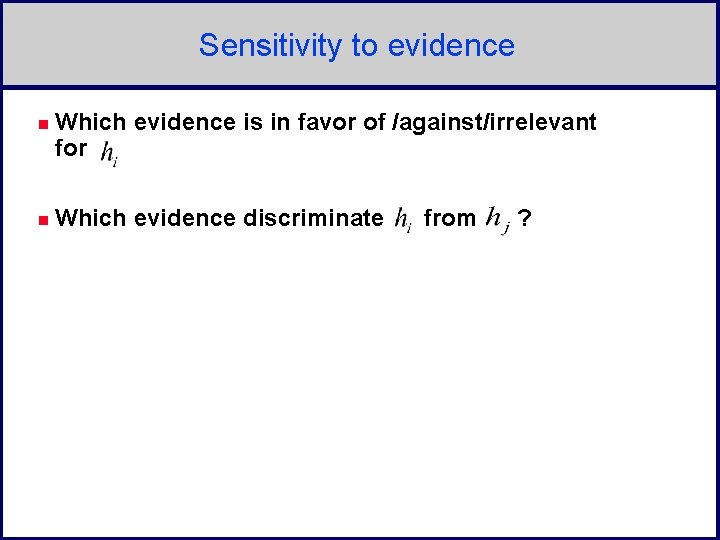 Sensitivity to evidence

Which evidence is in favor of /against/irrelevant for $h_i$

Which evidence discriminate $h_i$ from $h_j$ ?